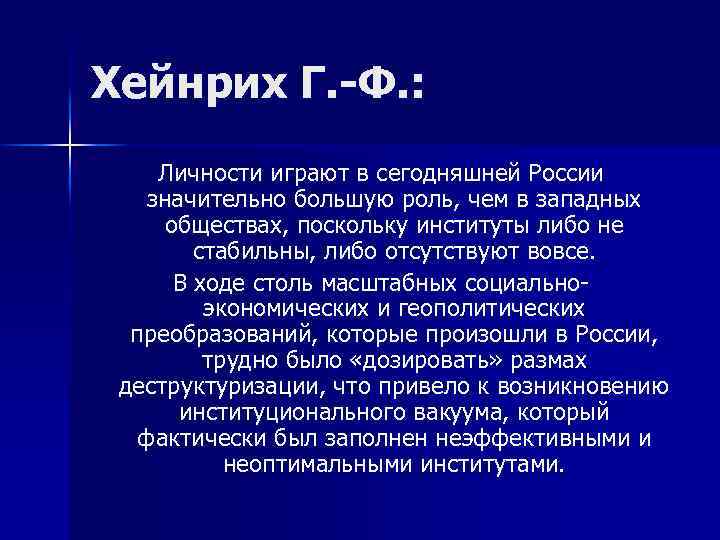 Хейнрих Г.-Ф.:

Личности играют в сегодняшней России значительно большую роль, чем в западных обществах, поскольку институты либо не стабильны, либо отсутствуют вовсе.

В ходе столь масштабных социально-экономических и геополитических преобразований, которые произошли в России, трудно было «дозировать» размах деструктуризации, что привело к возникновению институционального вакуума, который фактически был заполнен неэффективными и неоптимальными институтами.